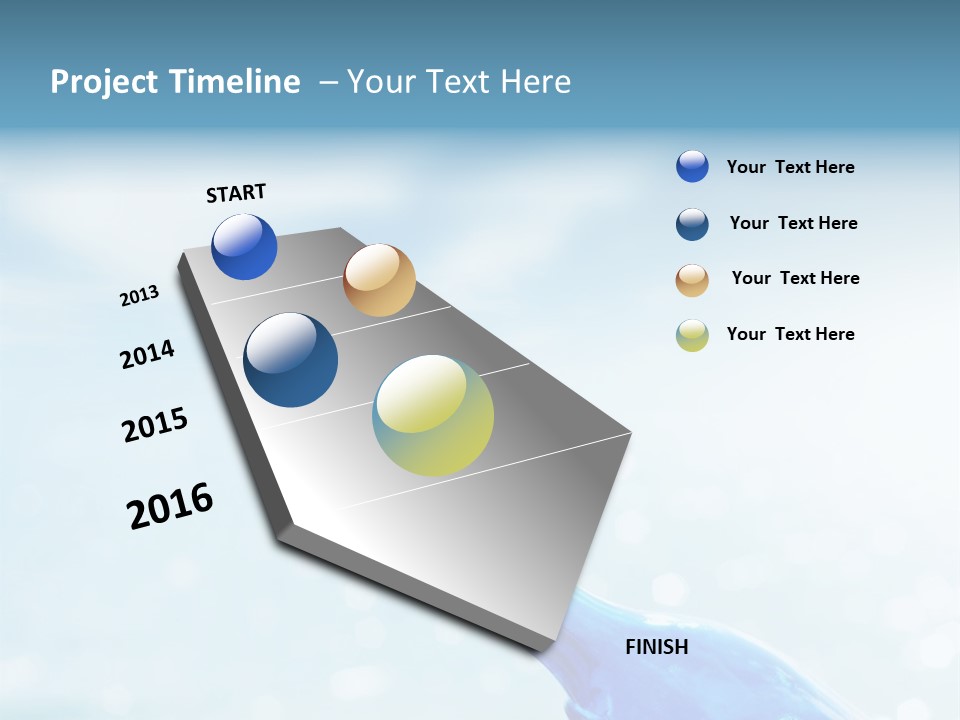 Project Timeline – Your Text Here

START

2013

2014

2015

2016

FINISH

Your Text Here

Your Text Here

Your Text Here

Your Text Here